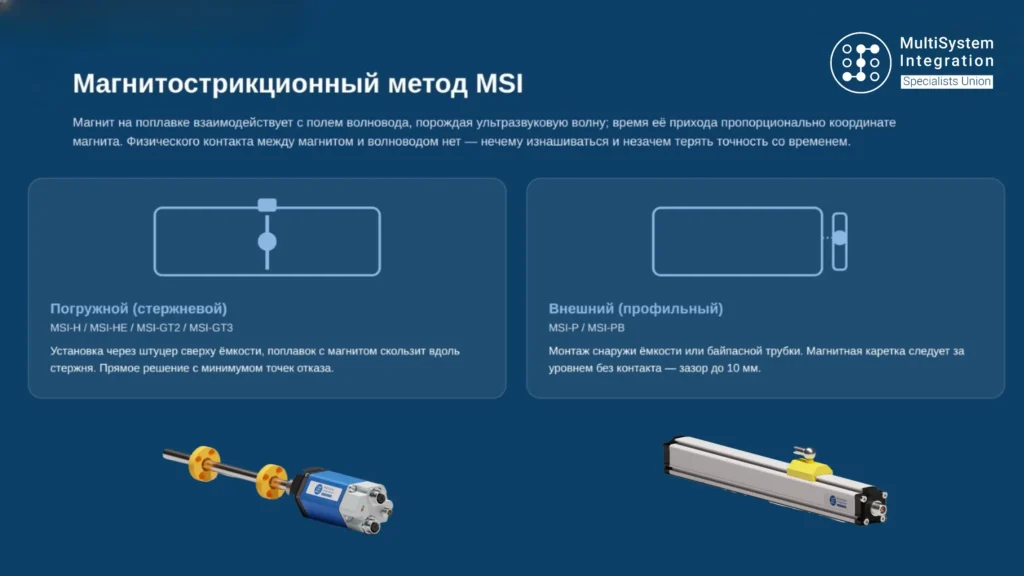 MultiSystem Integration
Specialists Union

Магнитострикционный метод MSI

Магнит на поплавке взаимодействует с полем волновода, порождая ультразвуковую волну; время её прихода пропорционально координате магнита. Физического контакта между магнитом и волноводом нет — нечему изнашиваться и незачем терять точность со временем.

Погружной (стержневой)
MSI-H / MSI-HE / MSI-GT2 / MSI-GT3
Установка через штуцер сверху ёмкости, поплавок с магнитом скользит вдоль стержня. Прямое решение с минимумом точек отказа.

Внешний (профильный)
MSI-P / MSI-PB
Монтаж снаружи ёмкости или байпасной трубки. Магнитная каретка следует за уровнем без контакта — зазор до 10 мм.